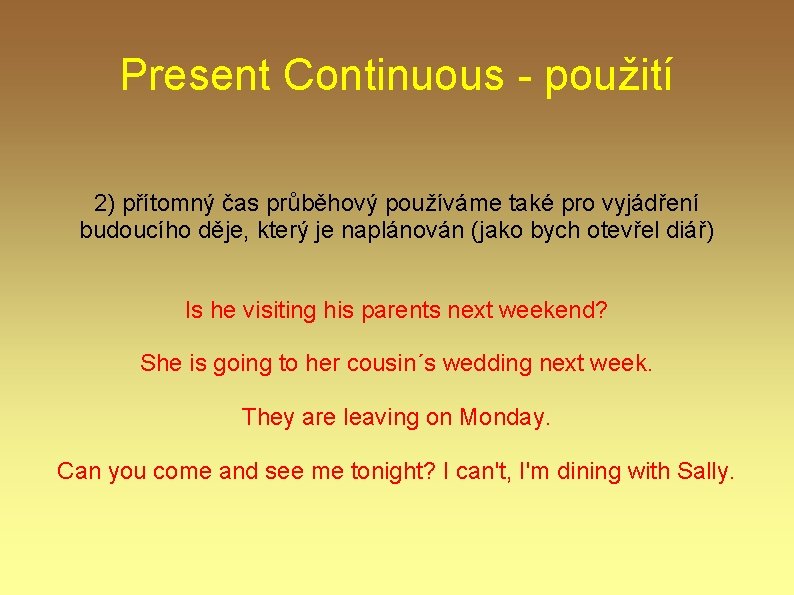 Present Continuous - použití

2) přítomný čas průběhový používáme také pro vyjádření budoucího děje, který je naplánován (jako bych otevřel diář)

Is he visiting his parents next weekend?

She is going to her cousin´s wedding next week.

They are leaving on Monday.

Can you come and see me tonight? I can't, I'm dining with Sally.